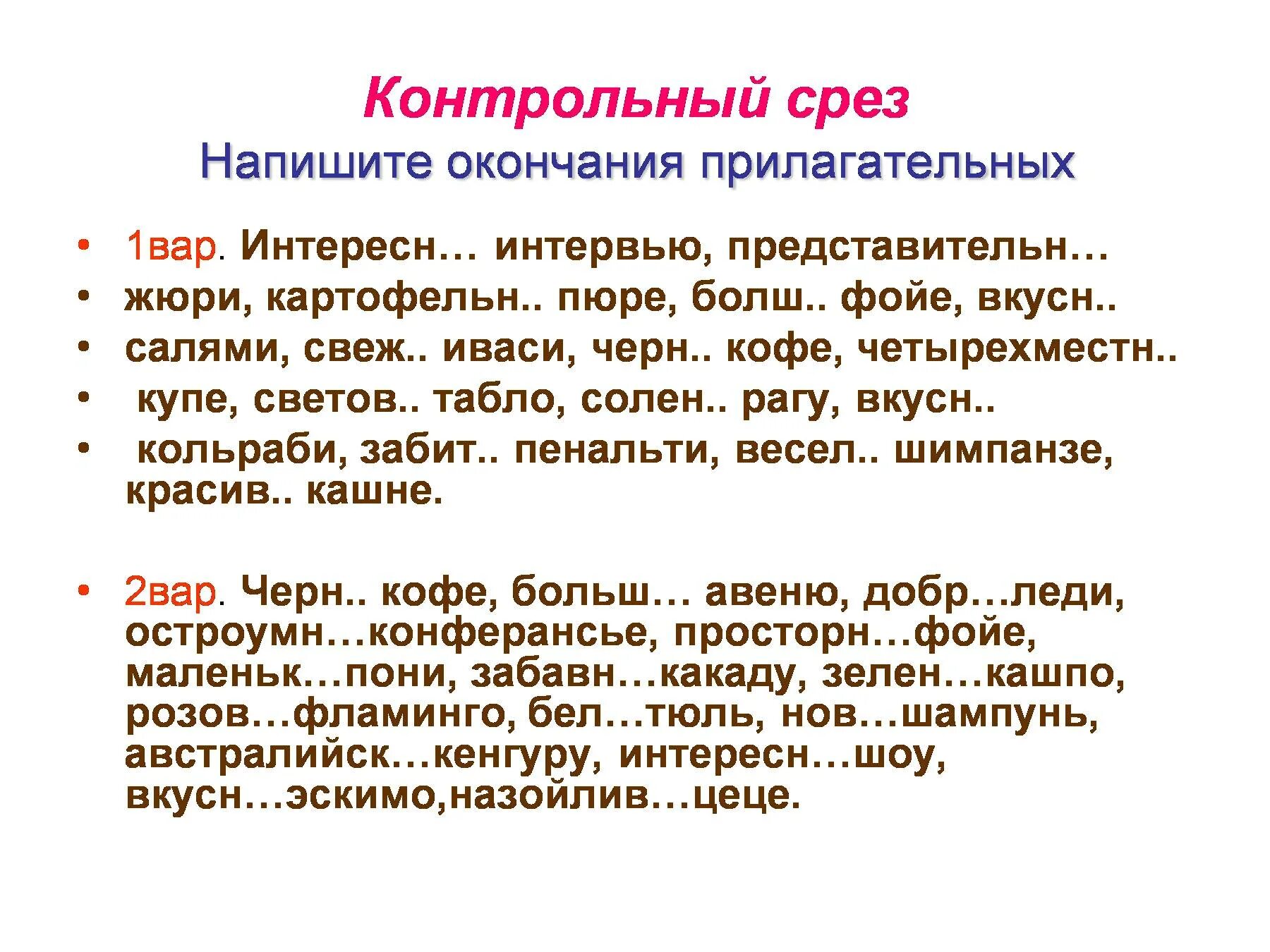 Контрольный срез
Напишите окончания прилагательных

• 1вар. Интересн… интервью, представительн…
• жюри, картофельн.. пюре, болш.. фойе, вкусн..
• салями, свеж.. иваси, черн.. кофе, четырехместн..
• купе, светов.. табло, солен.. рагу, вкусн..
• кольраби, забит.. пенальти, весел.. шимпанзе, красив.. кашне.

• 2вар. Черн.. кофе, больш… авеню, добр…леди, остроумн…конферансье, просторн…фойе, маленьк…пони, забавн…какаду, зелен…кашпо, розов…фламинго, бел…тюль, нов…шампунь, австралийск…кенгуру, интересн…шоу, вкусн…эскимо,назойлив…цеце.